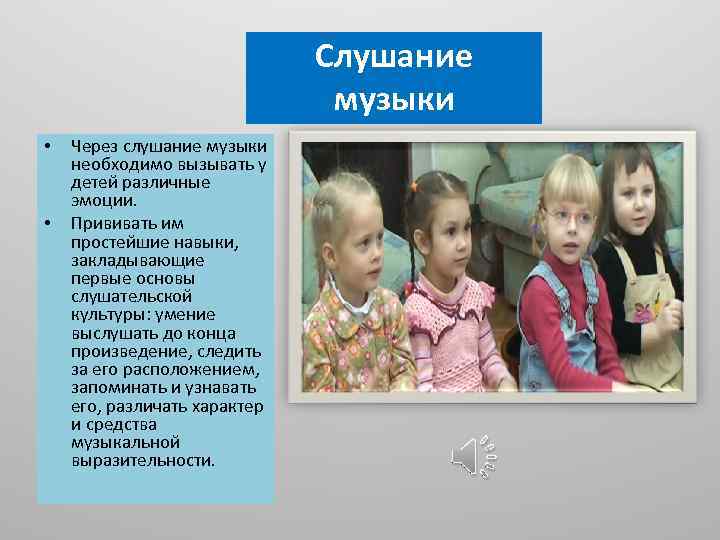 Слушание музыки

• Через слушание музыки необходимо вызывать у детей различные эмоции.
• Прививать им простейшие навыки, закладывающие первые основы слушательской культуры: умение выслушать до конца произведение, следить за его расположением, запоминать и узнавать его, различать характер и средства музыкальной выразительности.